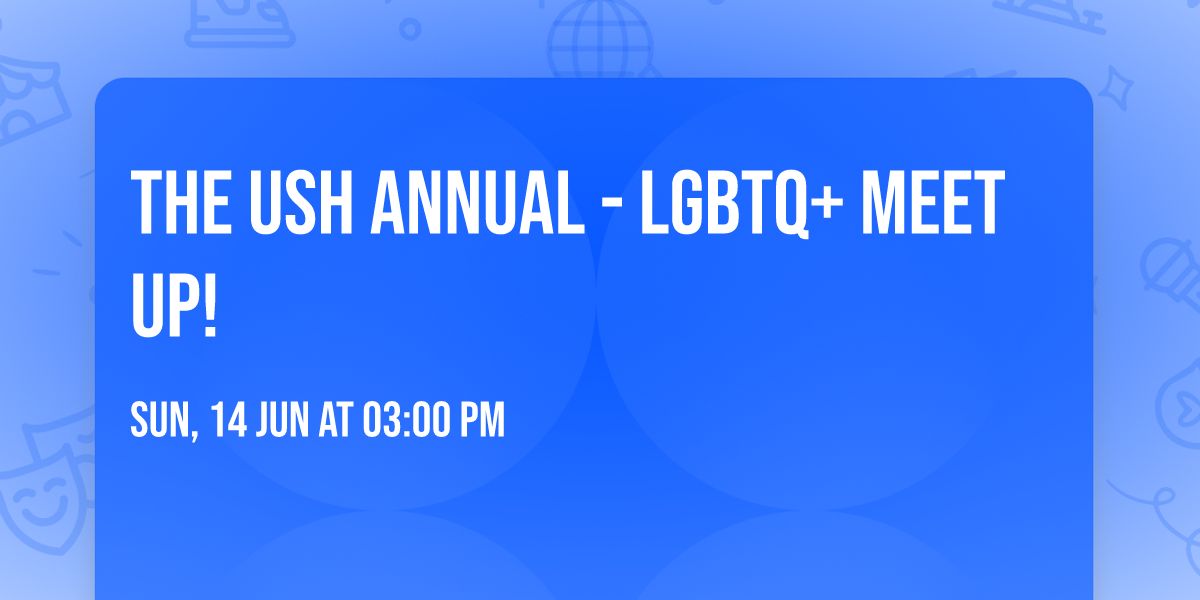 THE USH ANNUAL - LGBTQ+ MEET UP!

SUN, 14 JUN AT 03:00 PM